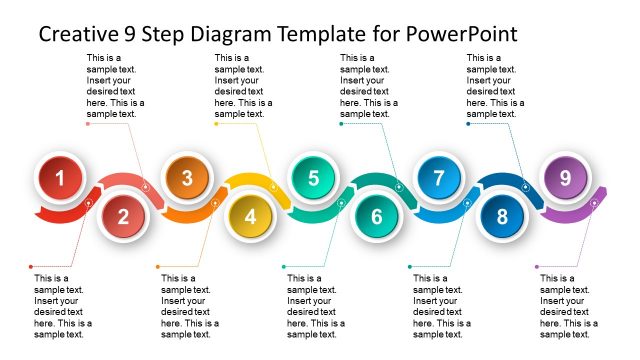 Creative 9 Step Diagram Template for PowerPoint

This is a sample text. Insert your desired text here. This is a sample text.

This is a sample text. Insert your desired text here. This is a sample text.

This is a sample text. Insert your desired text here. This is a sample text.

This is a sample text. Insert your desired text here. This is a sample text.

1

2

3

4

5

6

7

8

9

This is a sample text. Insert your desired text here. This is a sample text.

This is a sample text. Insert your desired text here. This is a sample text.

This is a sample text. Insert your desired text here. This is a sample text.

This is a sample text. Insert your desired text here. This is a sample text.

This is a sample text. Insert your desired text here. This is a sample text.